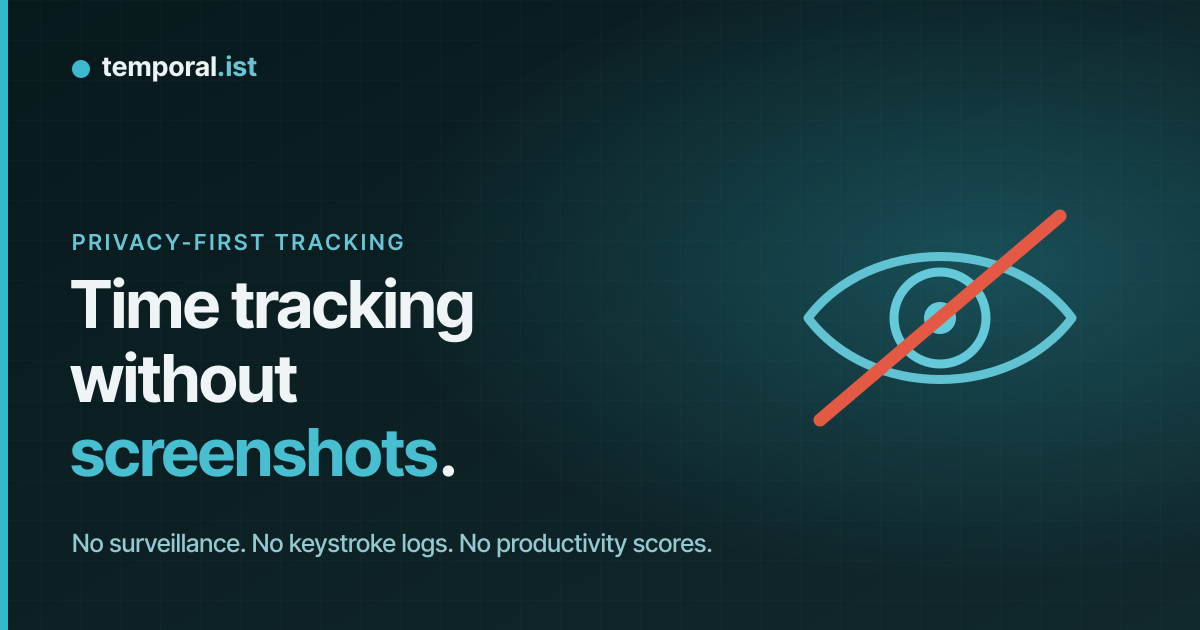 temporal.ist

PRIVACY-FIRST TRACKING

Time tracking without screenshots.

No surveillance. No keystroke logs. No productivity scores.